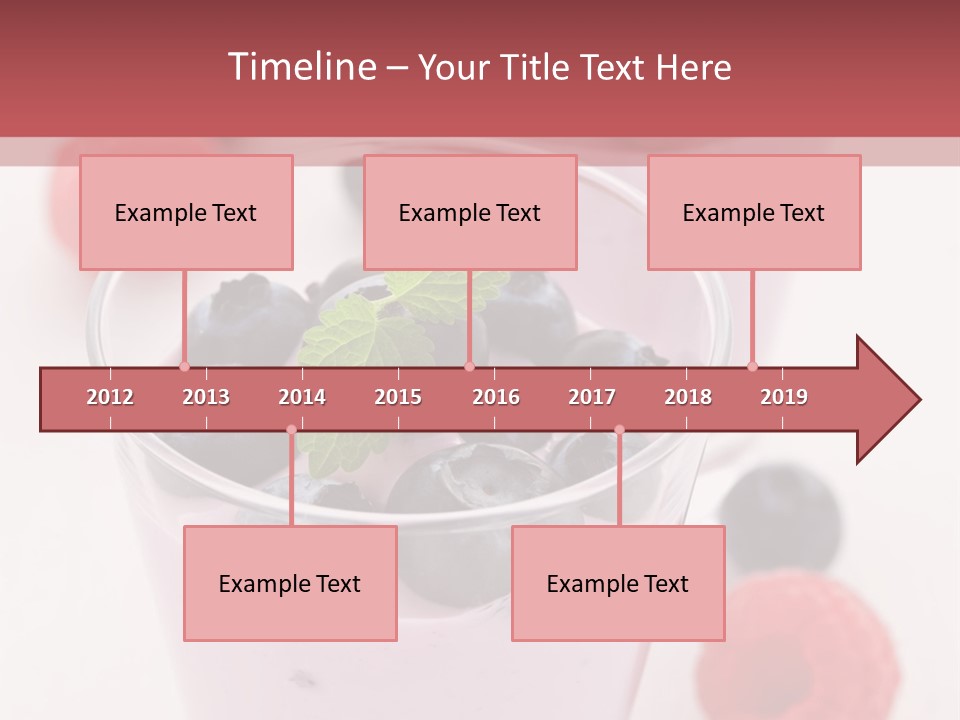 Timeline – Your Title Text Here

Example Text

Example Text

Example Text

2012 2013 2014 2015 2016 2017 2018 2019

Example Text

Example Text